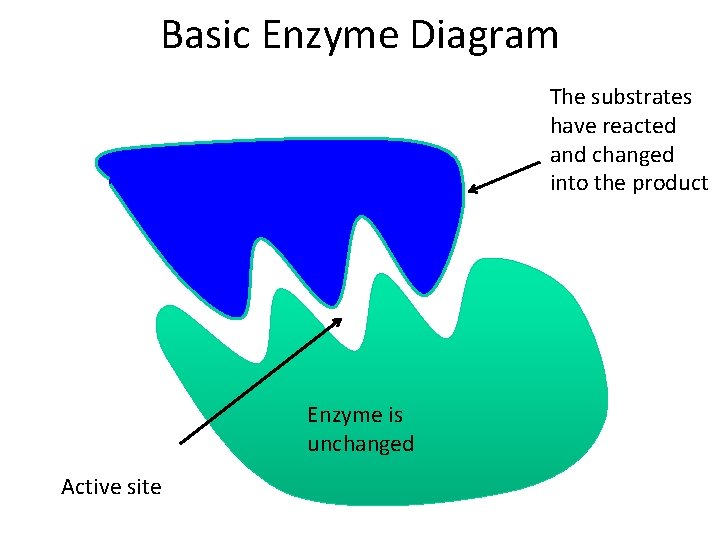 Basic Enzyme Diagram

The substrates have reacted and changed into the product

Enzyme is unchanged

Active site